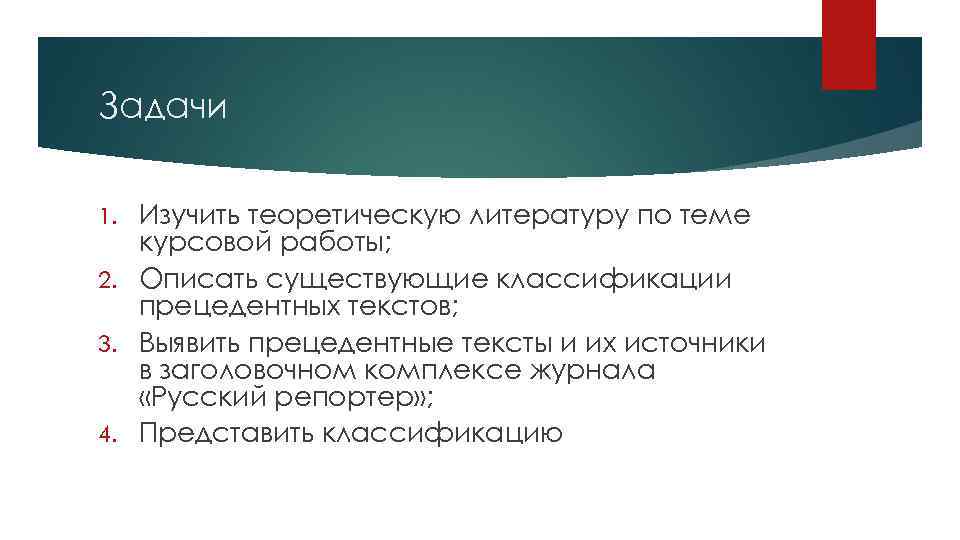 Задачи

1. Изучить теоретическую литературу по теме курсовой работы;
2. Описать существующие классификации прецедентных текстов;
3. Выявить прецедентные тексты и их источники в заголовочном комплексе журнала «Русский репортер»;
4. Представить классификацию